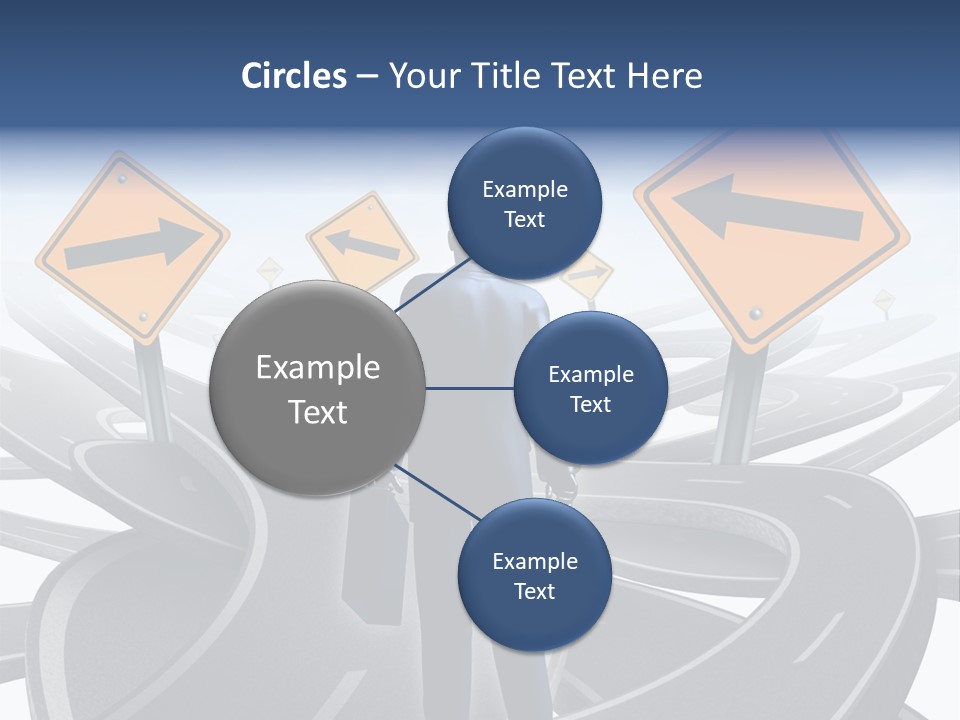 Circles – Your Title Text Here

Example Text

Example Text

Example Text

Example Text